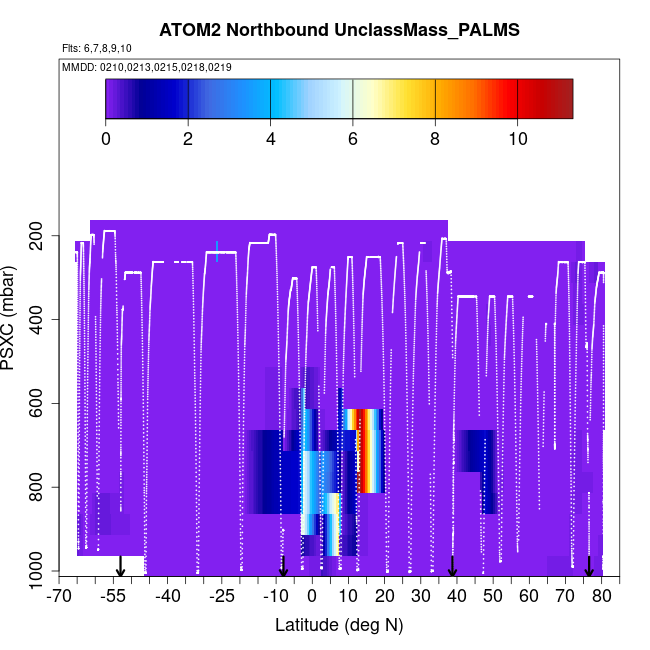 ATOM2 Northbound UnclassMass_PALMS

Flts: 6,7,8,9,10

MMDD: 0210,0213,0215,0218,0219

0
2
4
6
8
10

PSXC (mbar)

200
400
600
800
1000

-70
-55
-40
-25
-10
0
10
20
30
40
50
60
70
80

Latitude (deg N)